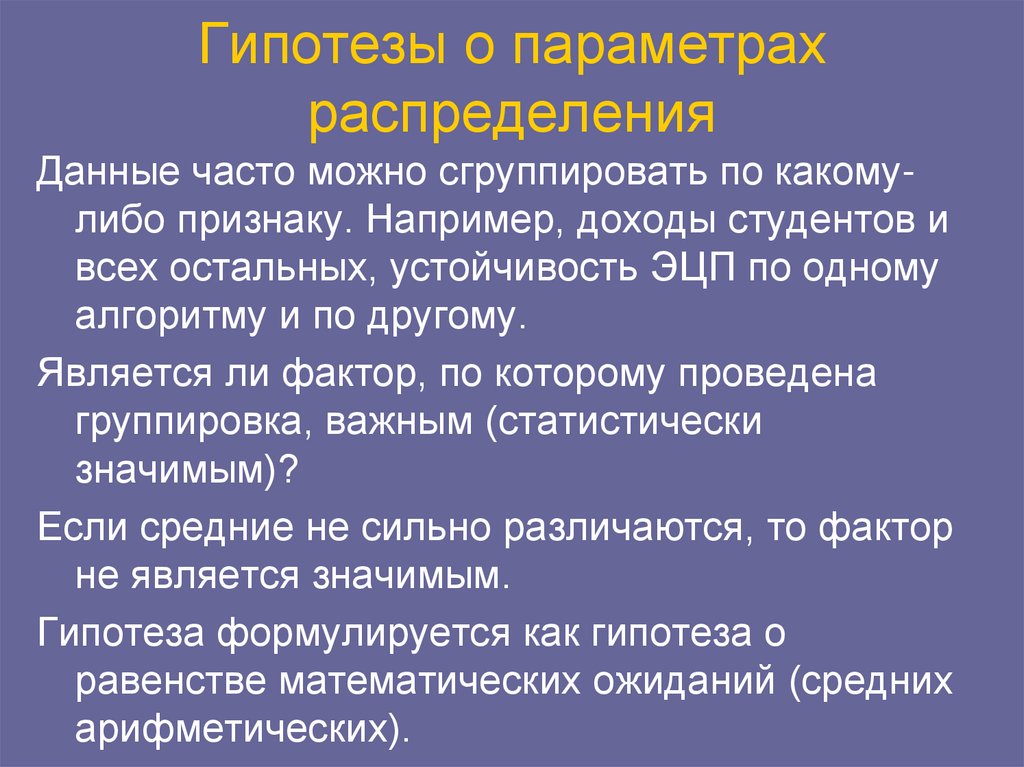 Гипотезы о параметрах распределения

Данные часто можно сгруппировать по какому-либо признаку. Например, доходы студентов и всех остальных, устойчивость ЭЦП по одному алгоритму и по другому.

Является ли фактор, по которому проведена группировка, важным (статистически значимым)?

Если средние не сильно различаются, то фактор не является значимым.

Гипотеза формулируется как гипотеза о равенстве математических ожиданий (средних арифметических).